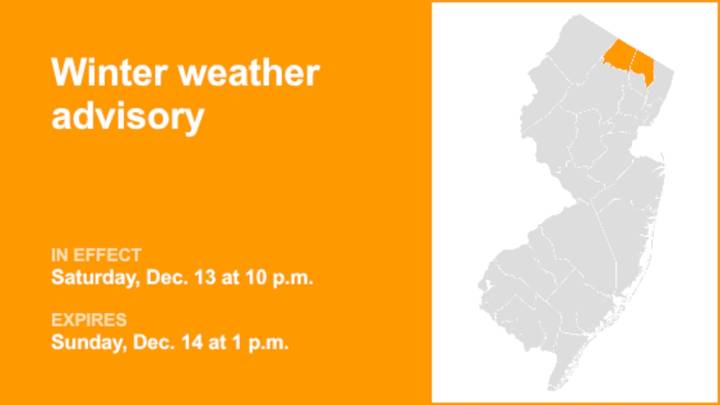 Winter weather advisory

IN EFFECT
Saturday, Dec. 13 at 10 p.m.

EXPIRES
Sunday, Dec. 14 at 1 p.m.